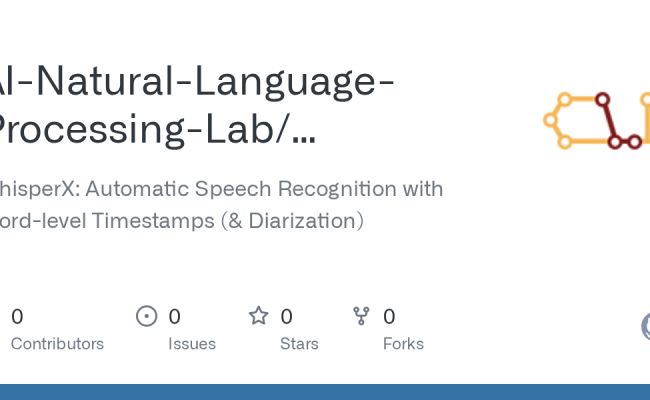 AI-Natural-Language-Processing-Lab/...

hisperX: Automatic Speech Recognition with ord-level Timestamps (& Diarization)

0 Contributors

0 Issues

0 Stars

0 Forks